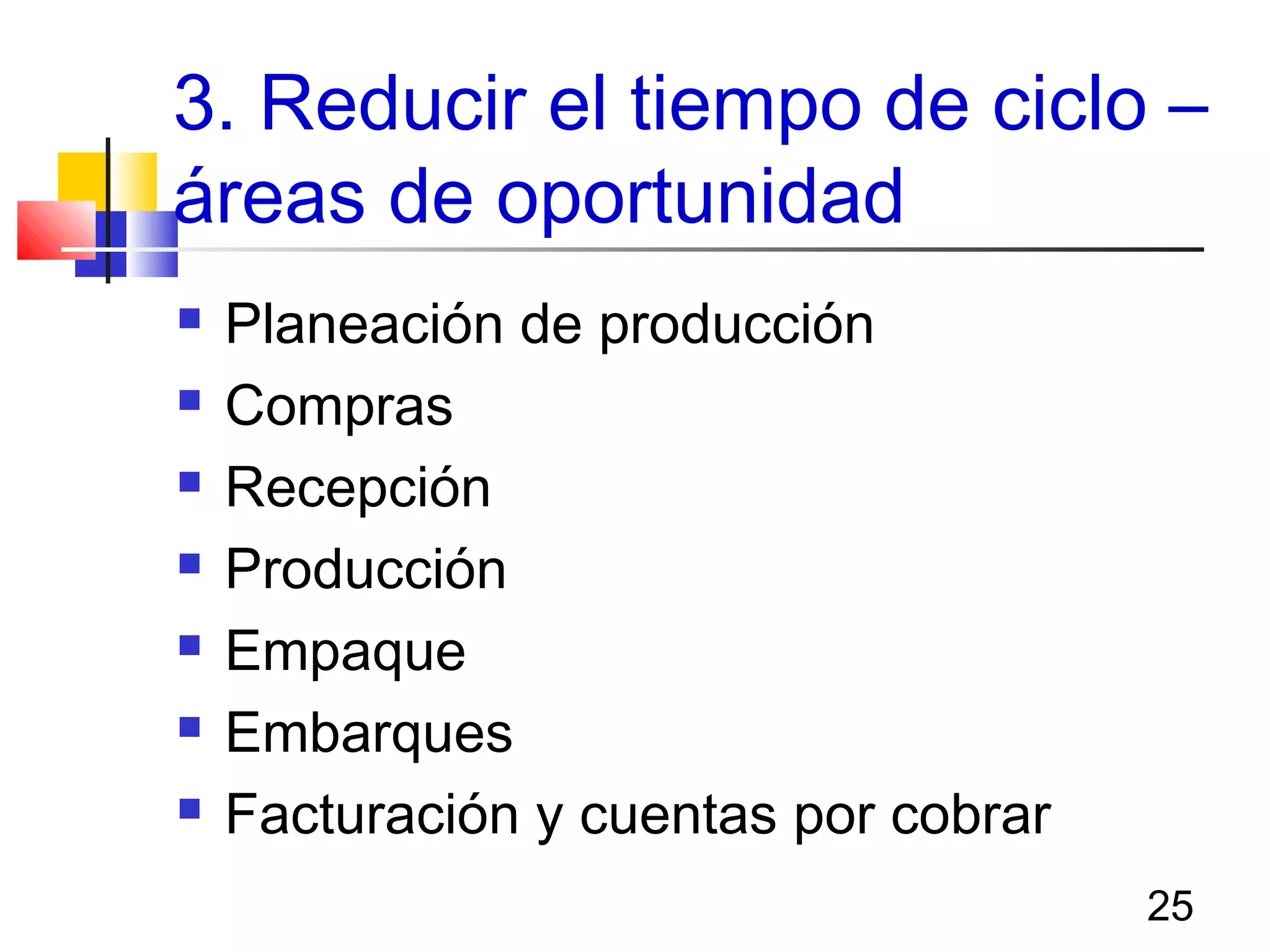 3. Reducir el tiempo de ciclo – áreas de oportunidad

- Planeación de producción
- Compras
- Recepción
- Producción
- Empaque
- Embarques
- Facturación y cuentas por cobrar

25